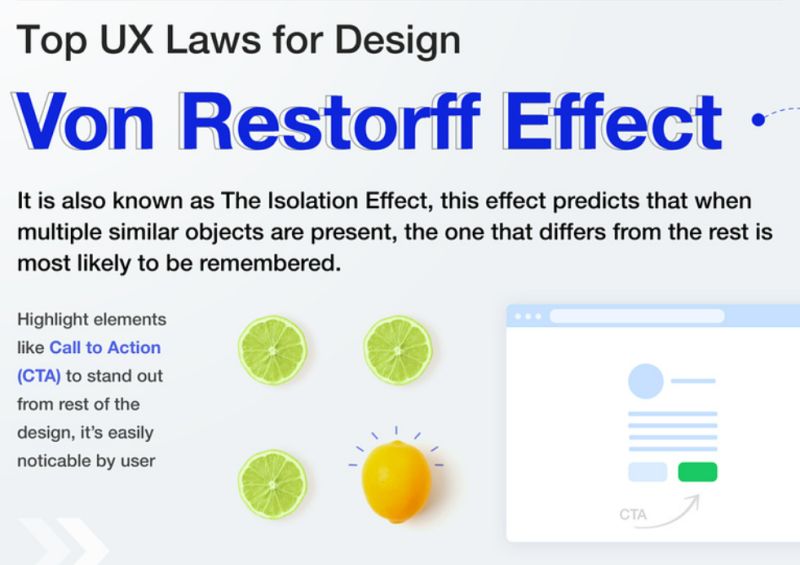 Top UX Laws for Design

Von Restorff Effect

It is also known as The Isolation Effect, this effect predicts that when multiple similar objects are present, the one that differs from the rest is most likely to be remembered.

Highlight elements like Call to Action (CTA) to stand out from rest of the design, it's easily noticable by user

CTA